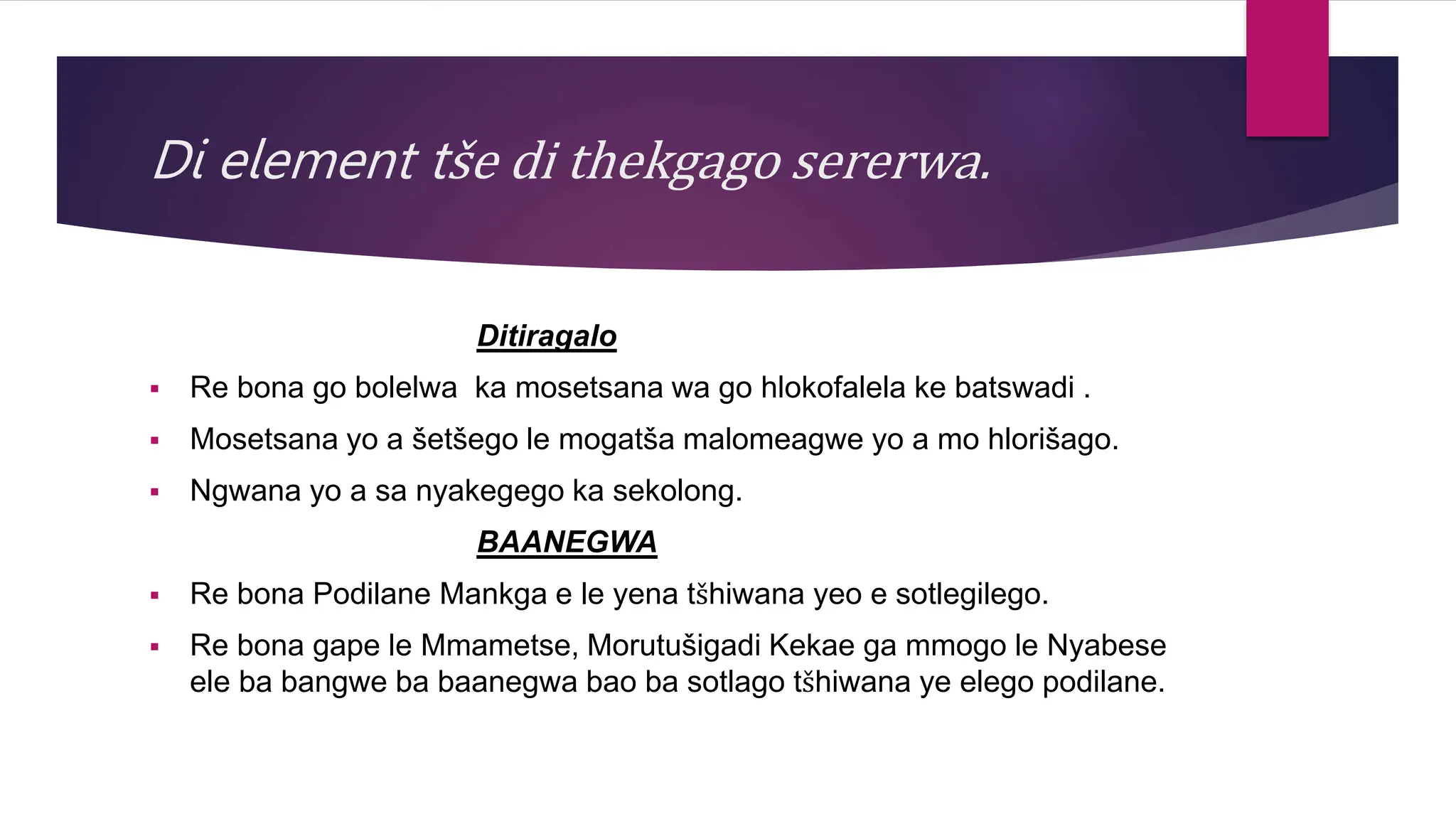 Di element tše di thekgago sererwa.

Ditiragalo

▪ Re bona go bolelwa ka mosetsana wa go hlokofalela ke batswadi .

▪ Mosetsana yo a šetšego le mogatša malomeagwe yo a mo hlorišago.

▪ Ngwana yo a sa nyakegego ka sekolong.

BAANEGWA

▪ Re bona Podilane Mankga e le yena tšhiwana yeo e sotlegilego.

▪ Re bona gape le Mmametse, Morutušigadi Kekae ga mmogo le Nyabese ele ba bangwe ba baanegwa bao ba sotlago tšhiwana ye elego podilane.